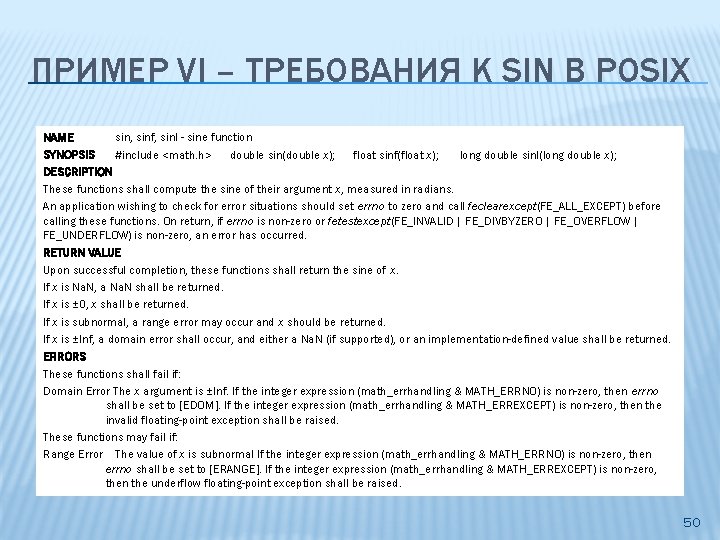 ПРИМЕР VI – ТРЕБОВАНИЯ К SIN В POSIX

NAME sin, sinf, sinl - sine function

SYNOPSIS #include <math.h> double sin(double x); float sinf(float x); long double sinl(long double x);

DESCRIPTION

These functions shall compute the sine of their argument x, measured in radians.

An application wishing to check for error situations should set errno to zero and call feclearexcept(FE_ALL_EXCEPT) before calling these functions. On return, if errno is non-zero or fetestexcept(FE_INVALID | FE_DIVBYZERO | FE_OVERFLOW | FE_UNDERFLOW) is non-zero, an error has occurred.

RETURN VALUE

Upon successful completion, these functions shall return the sine of x.

If x is NaN, a NaN shall be returned.

If x is ±0, x shall be returned.

If x is subnormal, a range error may occur and x should be returned.

If x is ±Inf, a domain error shall occur, and either a NaN (if supported), or an implementation-defined value shall be returned.

ERRORS

These functions shall fail if:

Domain Error The x argument is ±Inf. If the integer expression (math_errhandling & MATH_ERRNO) is non-zero, then errno shall be set to [EDOM]. If the integer expression (math_errhandling & MATH_ERREXCEPT) is non-zero, then the invalid floating-point exception shall be raised.

These functions may fail if:

Range Error The value of x is subnormal If the integer expression (math_errhandling & MATH_ERRNO) is non-zero, then errno shall be set to [ERANGE]. If the integer expression (math_errhandling & MATH_ERREXCEPT) is non-zero, then the underflow floating-point exception shall be raised.

50